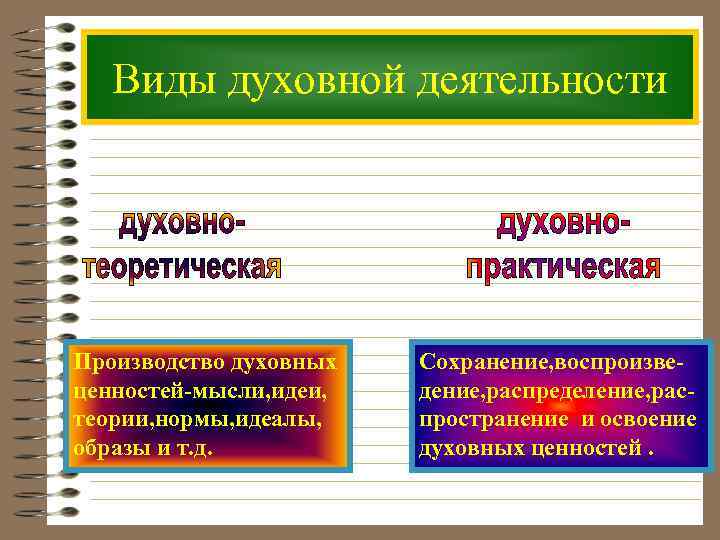 Виды духовной деятельности

духовно-теоретическая

духовно-практическая

Производство духовных ценностей-мысли,идеи, теории,нормы,идеалы, образы и т.д.

Сохранение,воспроизведение,распределение,распространение и освоение духовных ценностей .